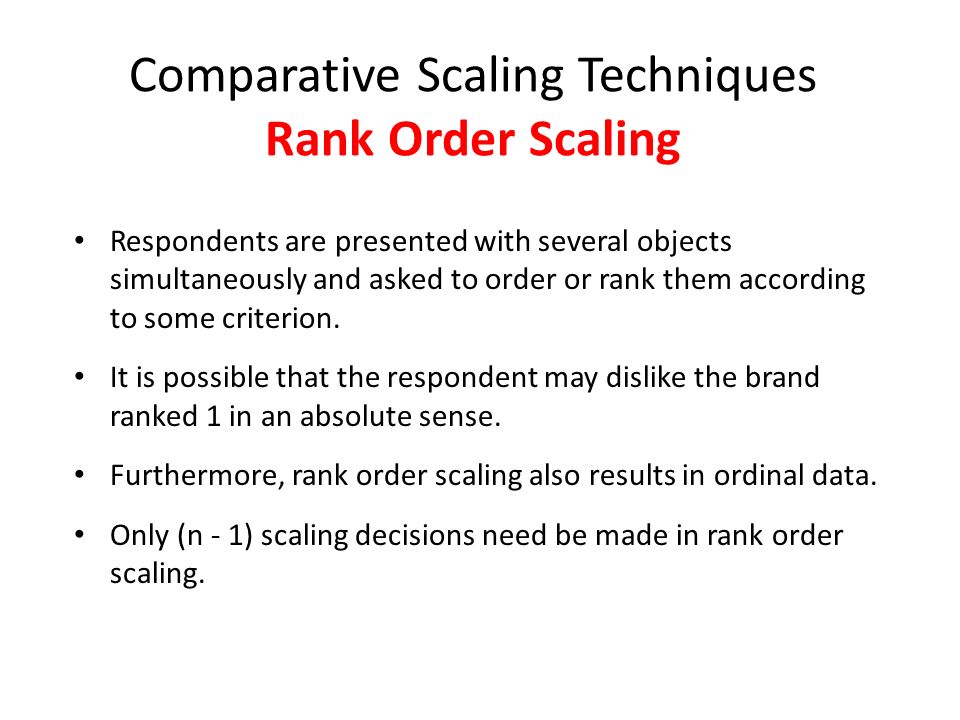 Comparative Scaling Techniques
Rank Order Scaling

• Respondents are presented with several objects simultaneously and asked to order or rank them according to some criterion.

• It is possible that the respondent may dislike the brand ranked 1 in an absolute sense.

• Furthermore, rank order scaling also results in ordinal data.

• Only (n - 1) scaling decisions need be made in rank order scaling.